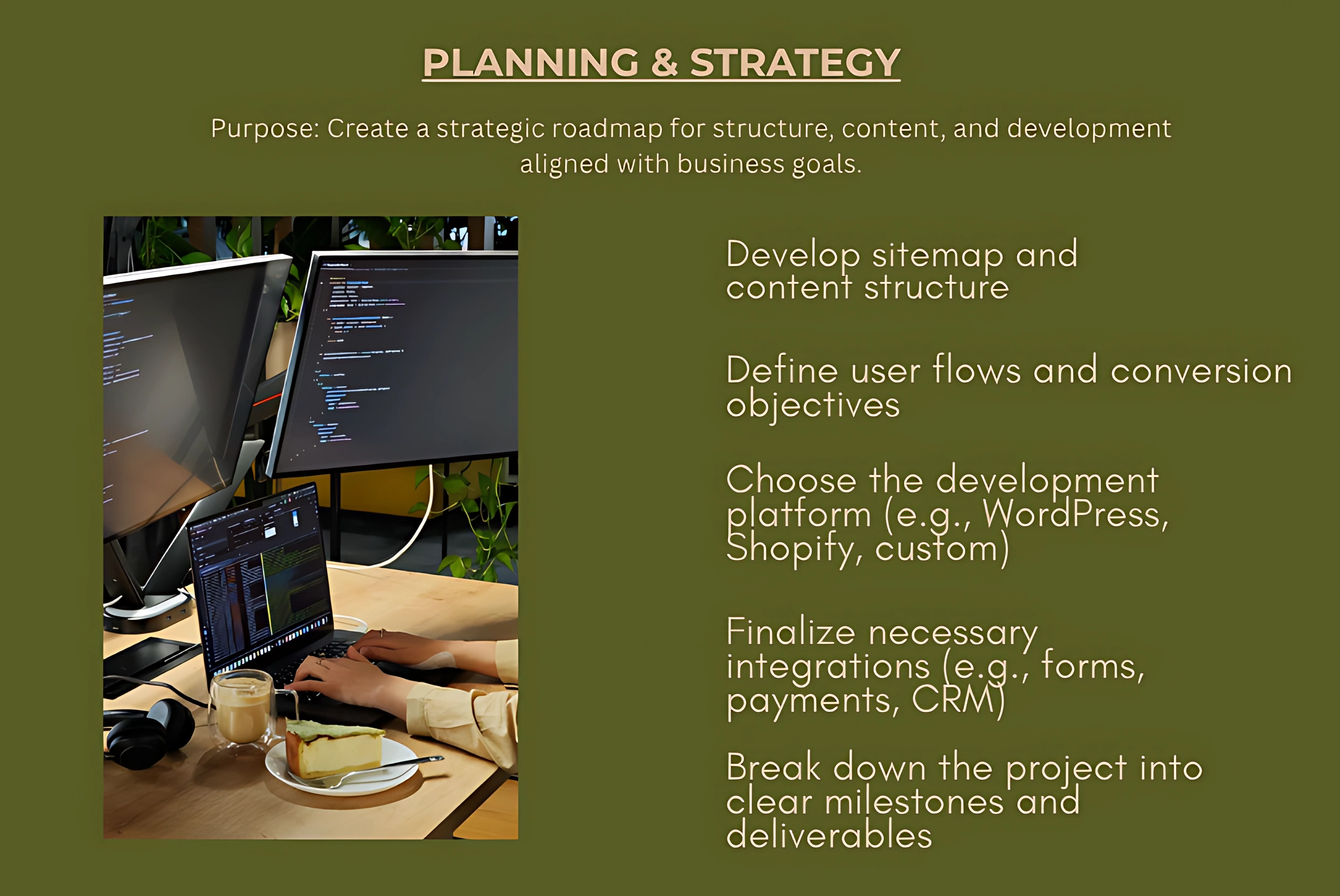 PLANNING & STRATEGY

Purpose: Create a strategic roadmap for structure, content, and development aligned with business goals.

Develop sitemap and content structure

Define user flows and conversion objectives

Choose the development platform (e.g., WordPress, Shopify, custom)

Finalize necessary integrations (e.g., forms, payments, CRM)

Break down the project into clear milestones and deliverables